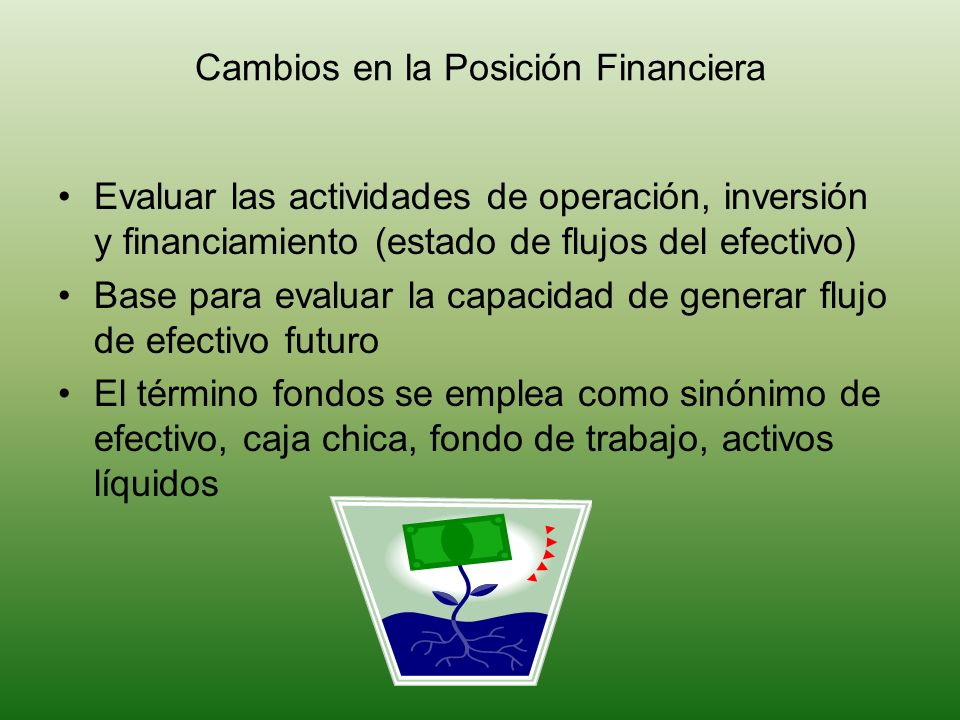 Cambios en la Posición Financiera

• Evaluar las actividades de operación, inversión y financiamiento (estado de flujos del efectivo)

• Base para evaluar la capacidad de generar flujo de efectivo futuro

• El término fondos se emplea como sinónimo de efectivo, caja chica, fondo de trabajo, activos líquidos